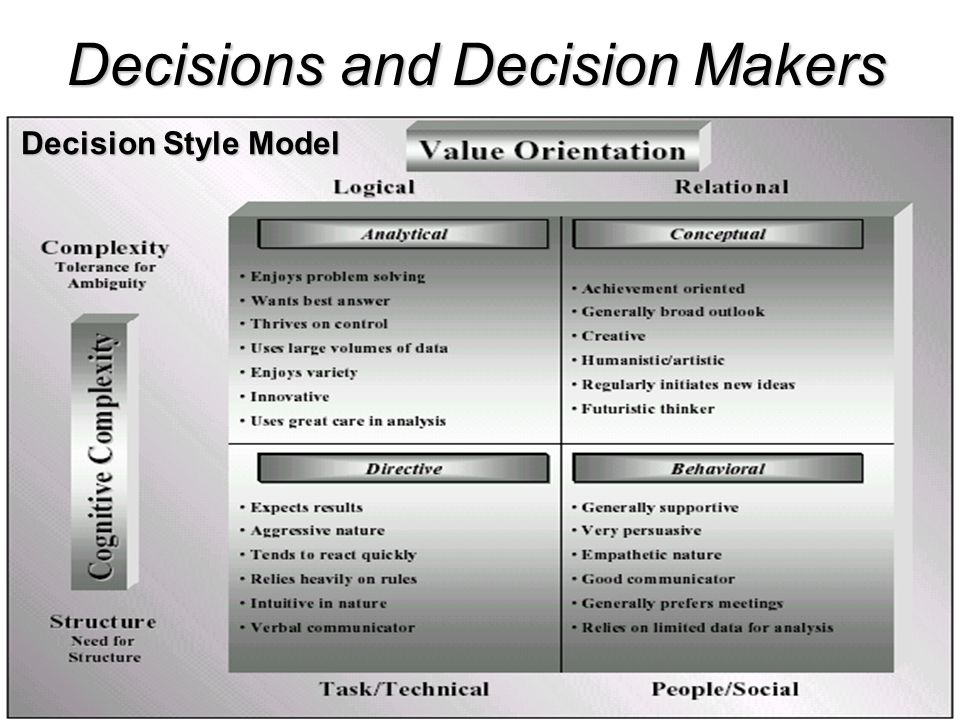 Decisions and Decision Makers

Decision Style Model

Value Orientation

Logical

Relational

Complexity
Tolerance for Ambiguity

Cognitive Complexity

Structure
Need for Structure

Analytical

• Enjoys problem solving
• Wants best answer
• Thrives on control
• Uses large volumes of data
• Enjoys variety
• Innovative
• Uses great care in analysis

Conceptual

• Achievement oriented
• Generally broad outlook
• Creative
• Humanistic/artistic
• Regularly initiates new ideas
• Futuristic thinker

Directive

• Expects results
• Aggressive nature
• Tends to react quickly
• Relies heavily on rules
• Intuitive in nature
• Verbal communicator

Behavioral

• Generally supportive
• Very persuasive
• Empathetic nature
• Good communicator
• Generally prefers meetings
• Relies on limited data for analysis

Task/Technical

People/Social